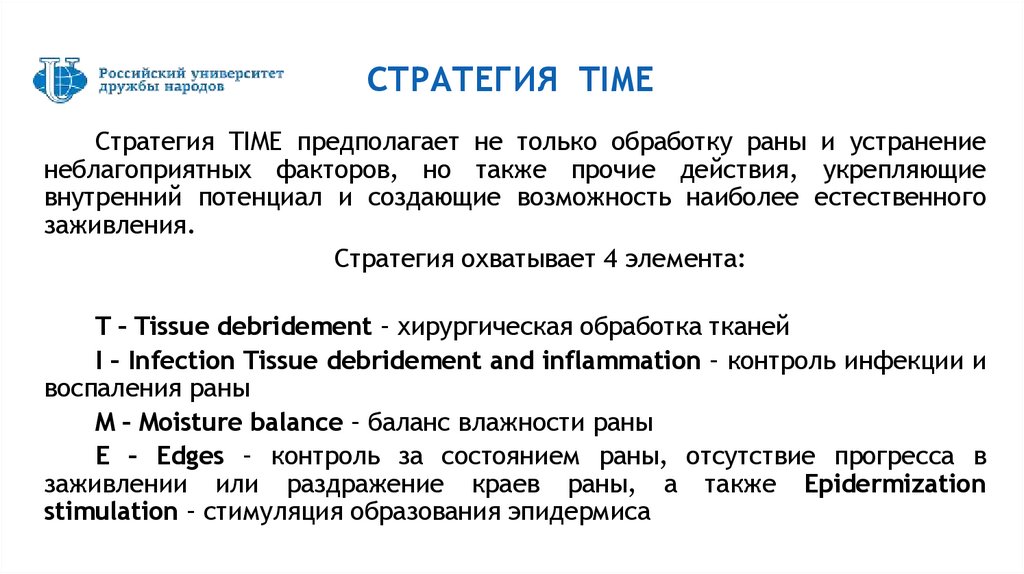 Российский университет дружбы народов

СТРАТЕГИЯ TIME

Стратегия TIME предполагает не только обработку раны и устранение неблагоприятных факторов, но также прочие действия, укрепляющие внутренний потенциал и создающие возможность наиболее естественного заживления.

Стратегия охватывает 4 элемента:

T – Tissue debridement – хирургическая обработка тканей

I – Infection Tissue debridement and inflammation – контроль инфекции и воспаления раны

M – Moisture balance – баланс влажности раны

E – Edges – контроль за состоянием раны, отсутствие прогресса в заживлении или раздражение краев раны, а также Epidermization stimulation – стимуляция образования эпидермиса